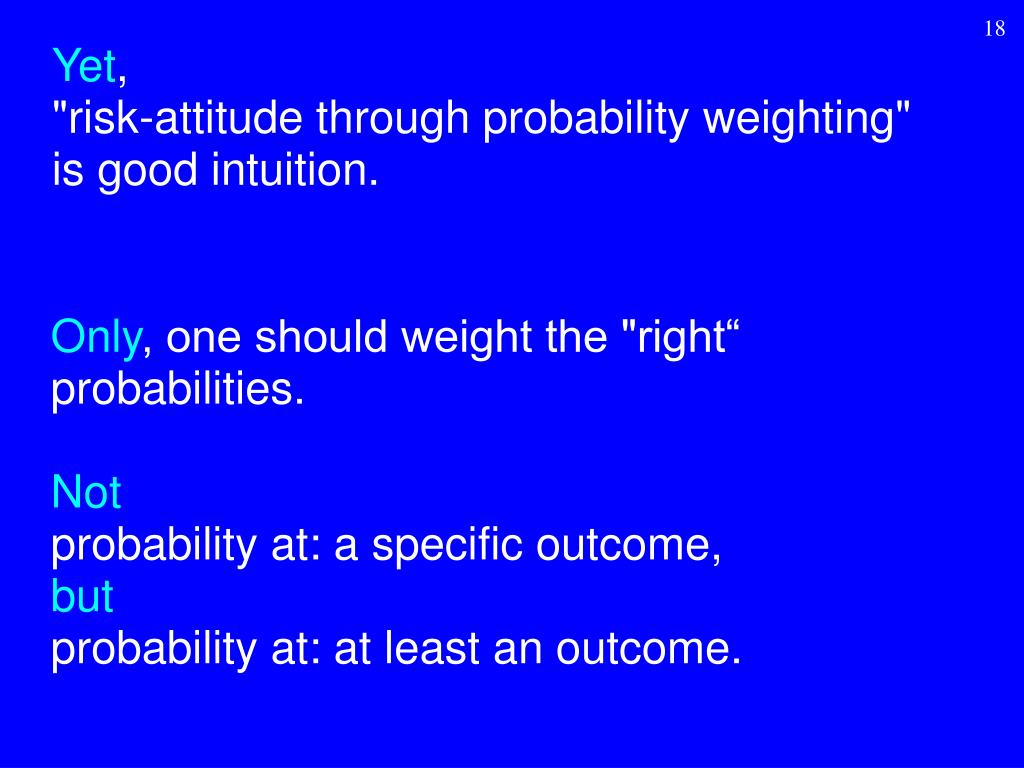 18

Yet,
"risk-attitude through probability weighting" is good intuition.

Only, one should weight the "right“ probabilities.

Not
probability at: a specific outcome,
but
probability at: at least an outcome.